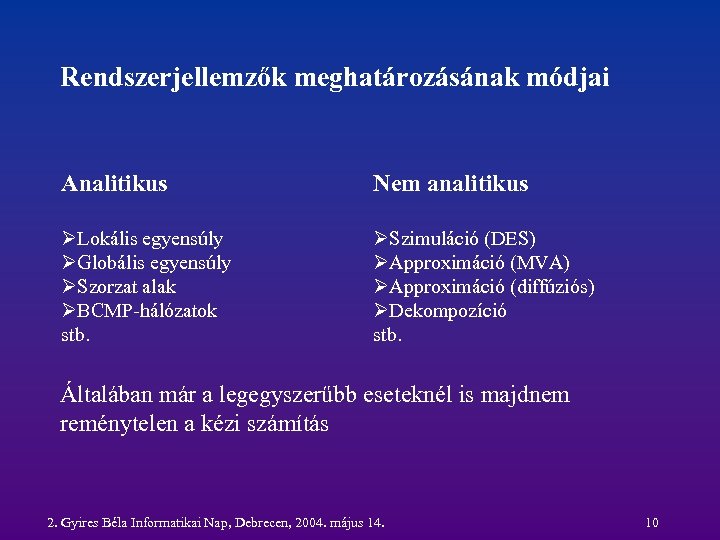 Rendszerjellemzők meghatározásának módjai

Analitikus

➢Lokális egyensúly
➢Globális egyensúly
➢Szorzat alak
➢BCMP-hálózatok
stb.

Nem analitikus

➢Szimuláció (DES)
➢Approximáció (MVA)
➢Approximáció (diffúziós)
➢Dekompozíció
stb.

Általában már a legegyszerűbb eseteknél is majdnem reménytelen a kézi számítás

2. Gyires Béla Informatikai Nap, Debrecen, 2004. május 14.

10